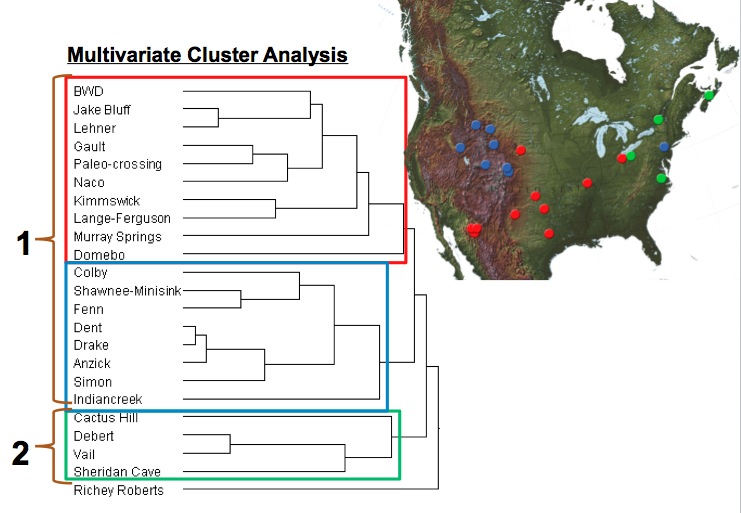 Multivariate Cluster Analysis

1

BWD
Jake Bluff
Lehner
Gault
Paleo-crossing
Naco
Kimmswick
Lange-Ferguson
Murray Springs
Domebo
Colby
Shawnee-Minisink
Fenn
Dent
Drake
Anzick
Simon
Indiancreek

2

Cactus Hill
Debert
Vail
Sheridan Cave
Richey Roberts